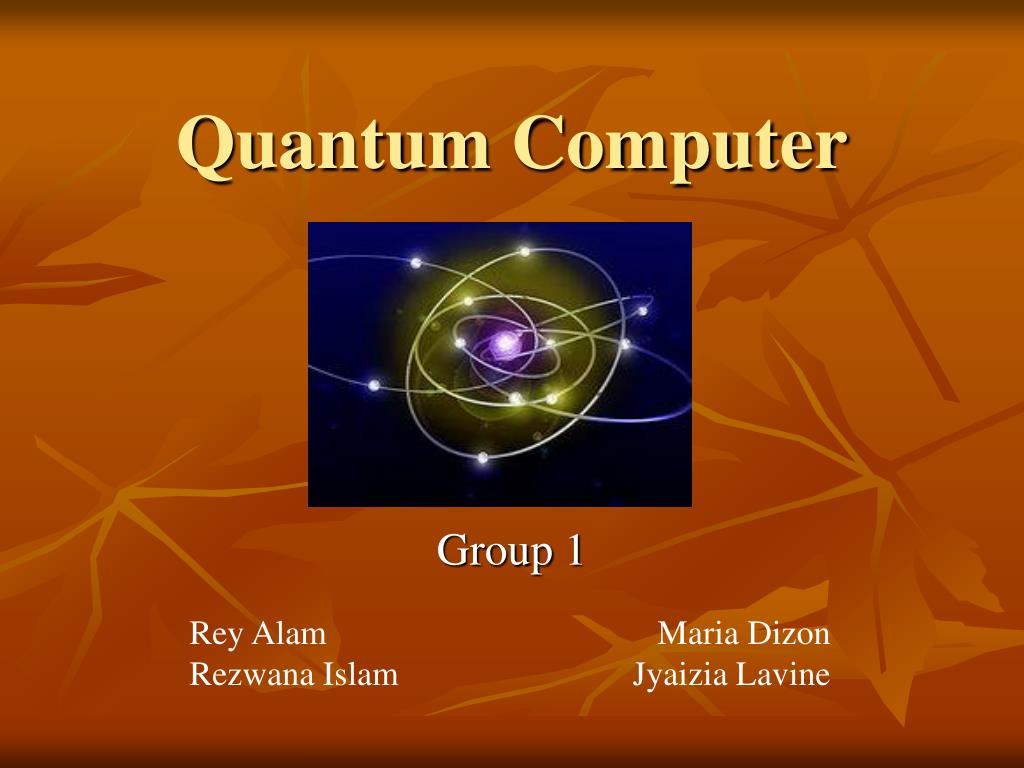 Quantum Computer

Group 1

Rey Alam
Rezwana Islam

Maria Dizon
Jyaizia Lavine